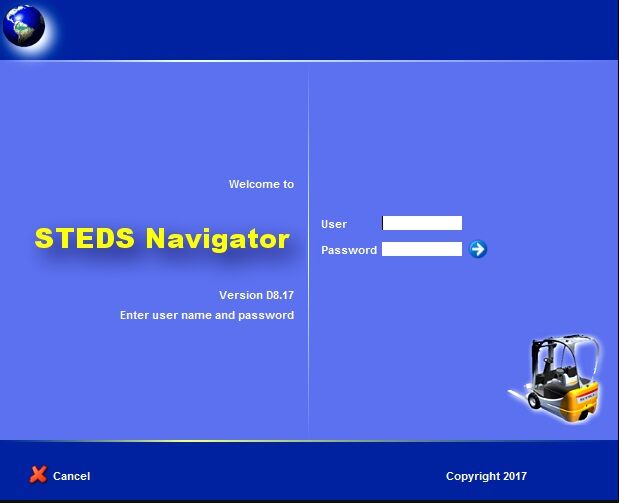 Welcome to

STEDS Navigator

Version D8.17

Enter user name and password

User

Password

Cancel

Copyright 2017